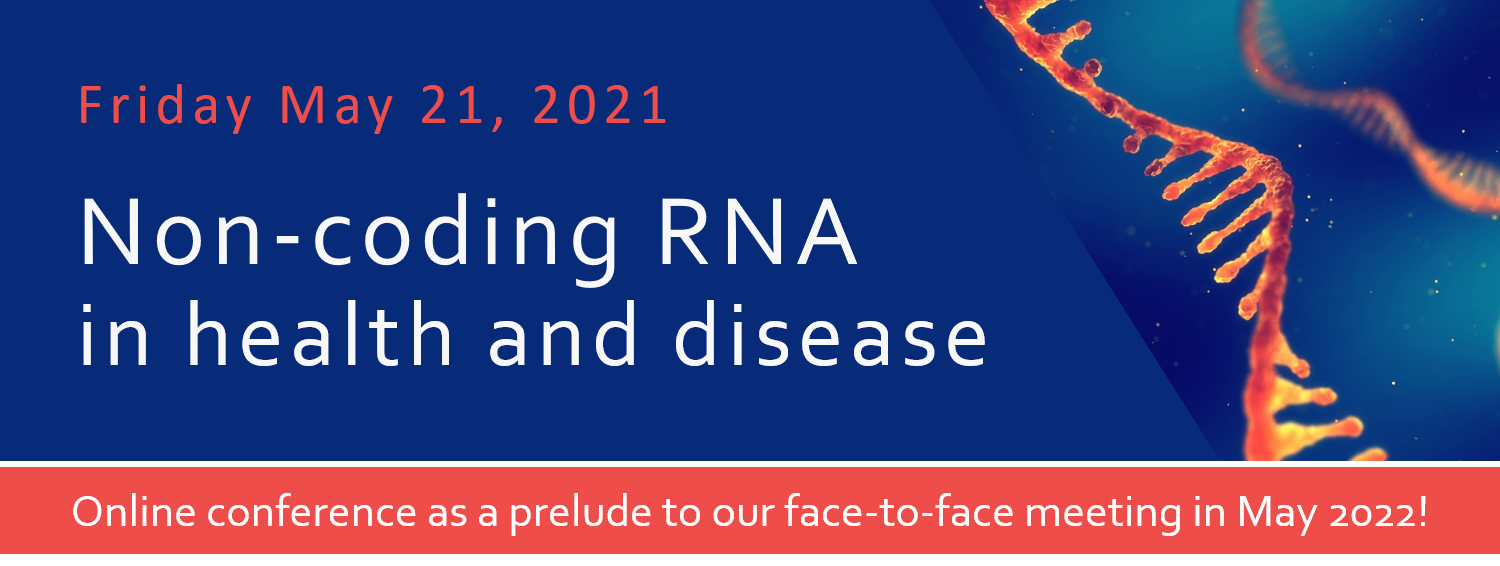 Friday May 21, 2021

Non-coding RNA in health and disease

Online conference as a prelude to our face-to-face meeting in May 2022!